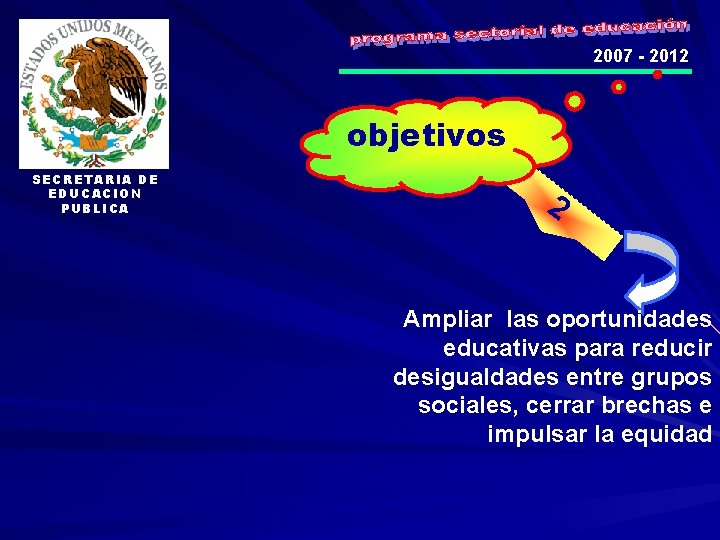 ESTADOS UNIDOS MEXICANOS

SECRETARIA DE EDUCACION PUBLICA

programa sectorial de educación

2007 - 2012

objetivos

2

Ampliar las oportunidades educativas para reducir desigualdades entre grupos sociales, cerrar brechas e impulsar la equidad